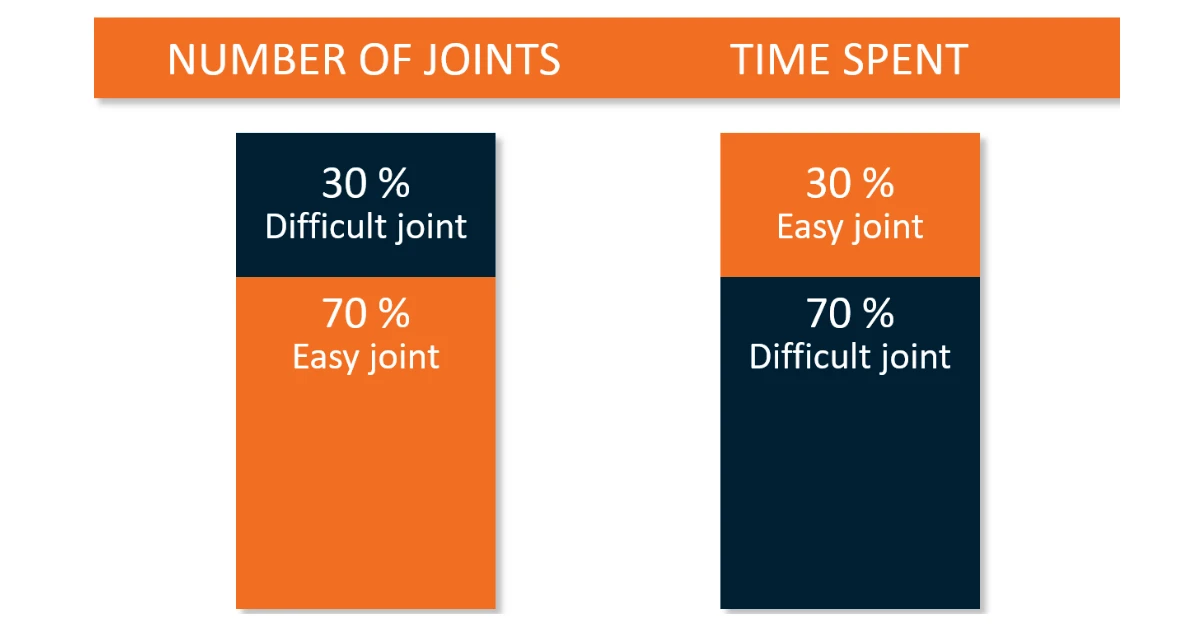 NUMBER OF JOINTS

30 %
Difficult joint

70 %
Easy joint

TIME SPENT

30 %
Easy joint

70 %
Difficult joint